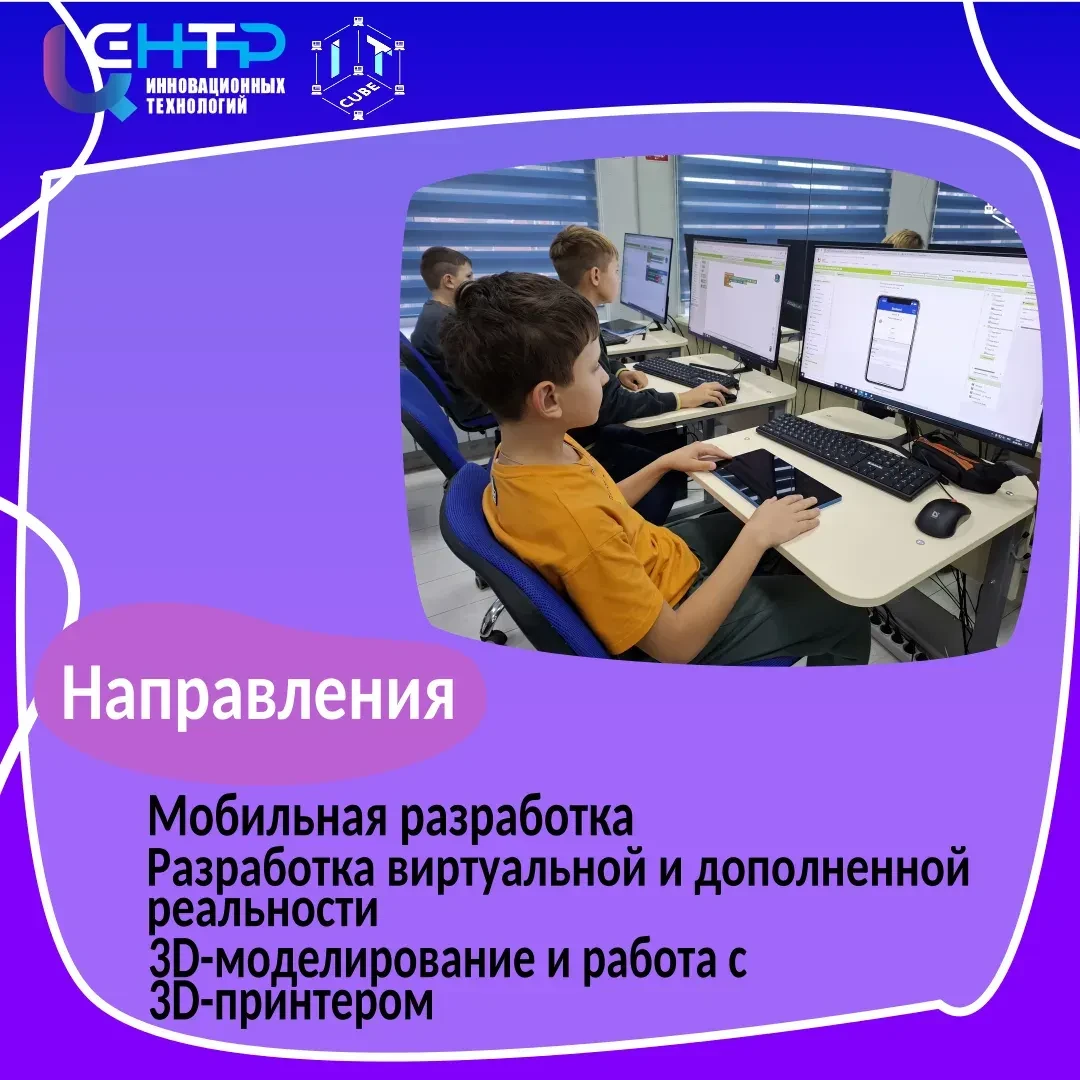 ЦЕНТР ИННОВАЦИОННЫХ ТЕХНОЛОГИЙ

IT CUBE

Направления

Мобильная разработка
Разработка виртуальной и дополненной реальности
3D-моделирование и работа с 3D-принтером